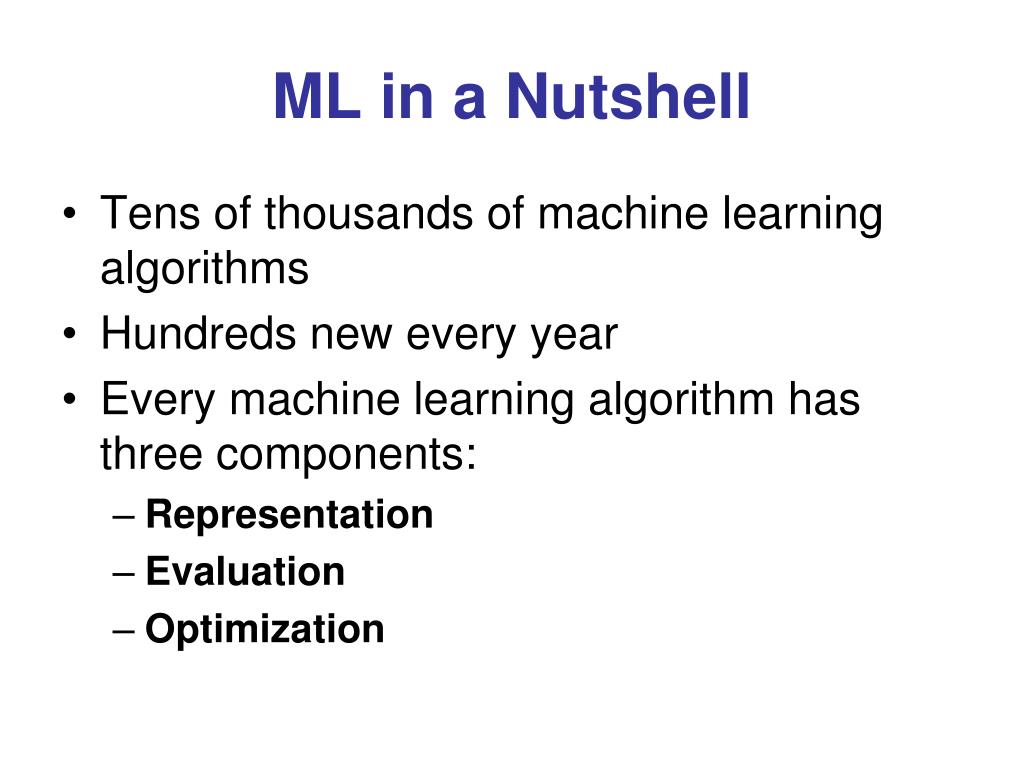 ML in a Nutshell

• Tens of thousands of machine learning algorithms
• Hundreds new every year
• Every machine learning algorithm has three components:
– Representation
– Evaluation
– Optimization